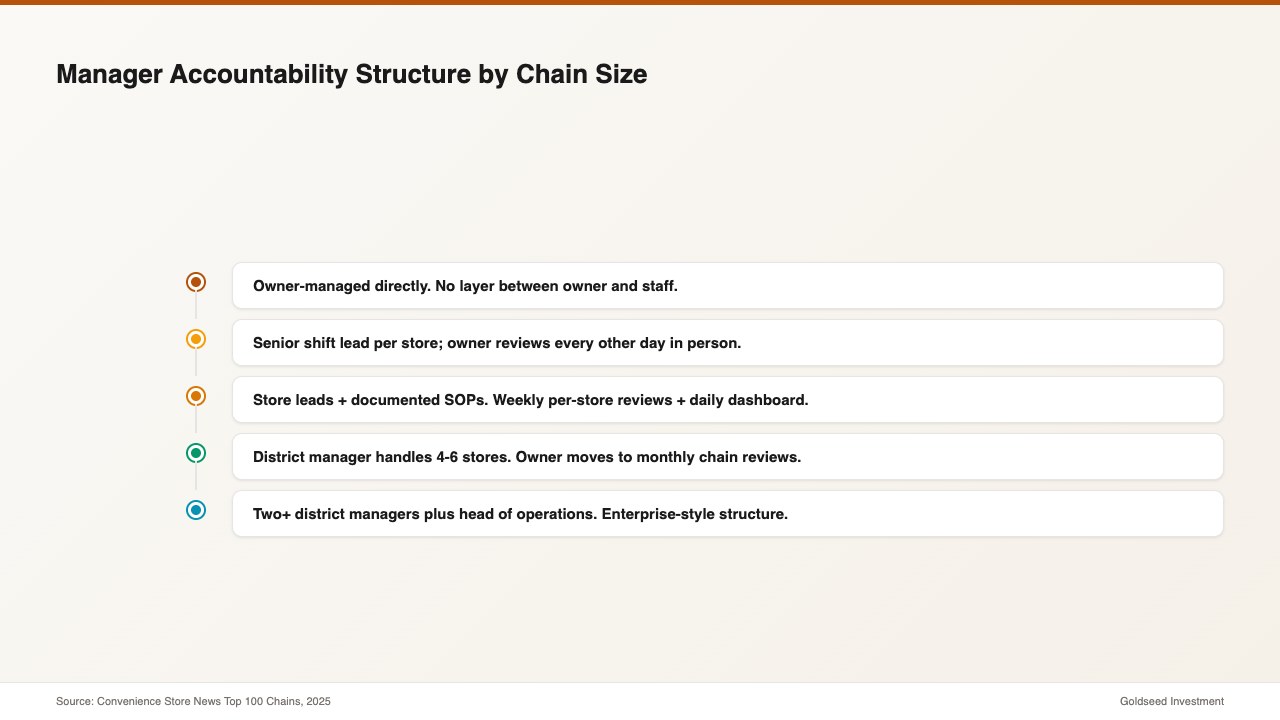 Manager Accountability Structure by Chain Size

Owner-managed directly. No layer between owner and staff.

Senior shift lead per store; owner reviews every other day in person.

Store leads + documented SOPs. Weekly per-store reviews + daily dashboard.

District manager handles 4-6 stores. Owner moves to monthly chain reviews.

Two+ district managers plus head of operations. Enterprise-style structure.

Source: Convenience Store News Top 100 Chains, 2025

Goldseed Investment